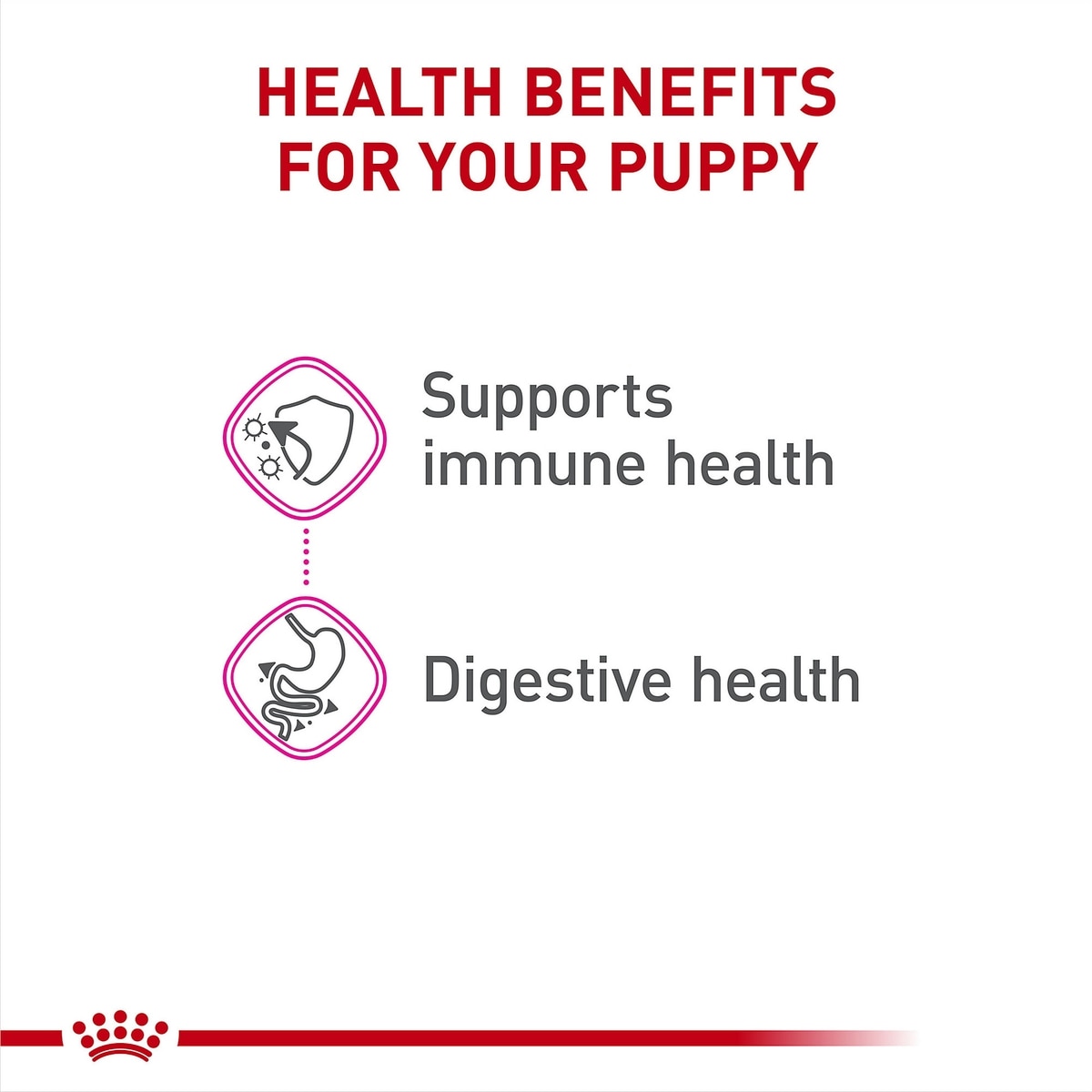 HEALTH BENEFITS FOR YOUR PUPPY

Supports immune health

Digestive health